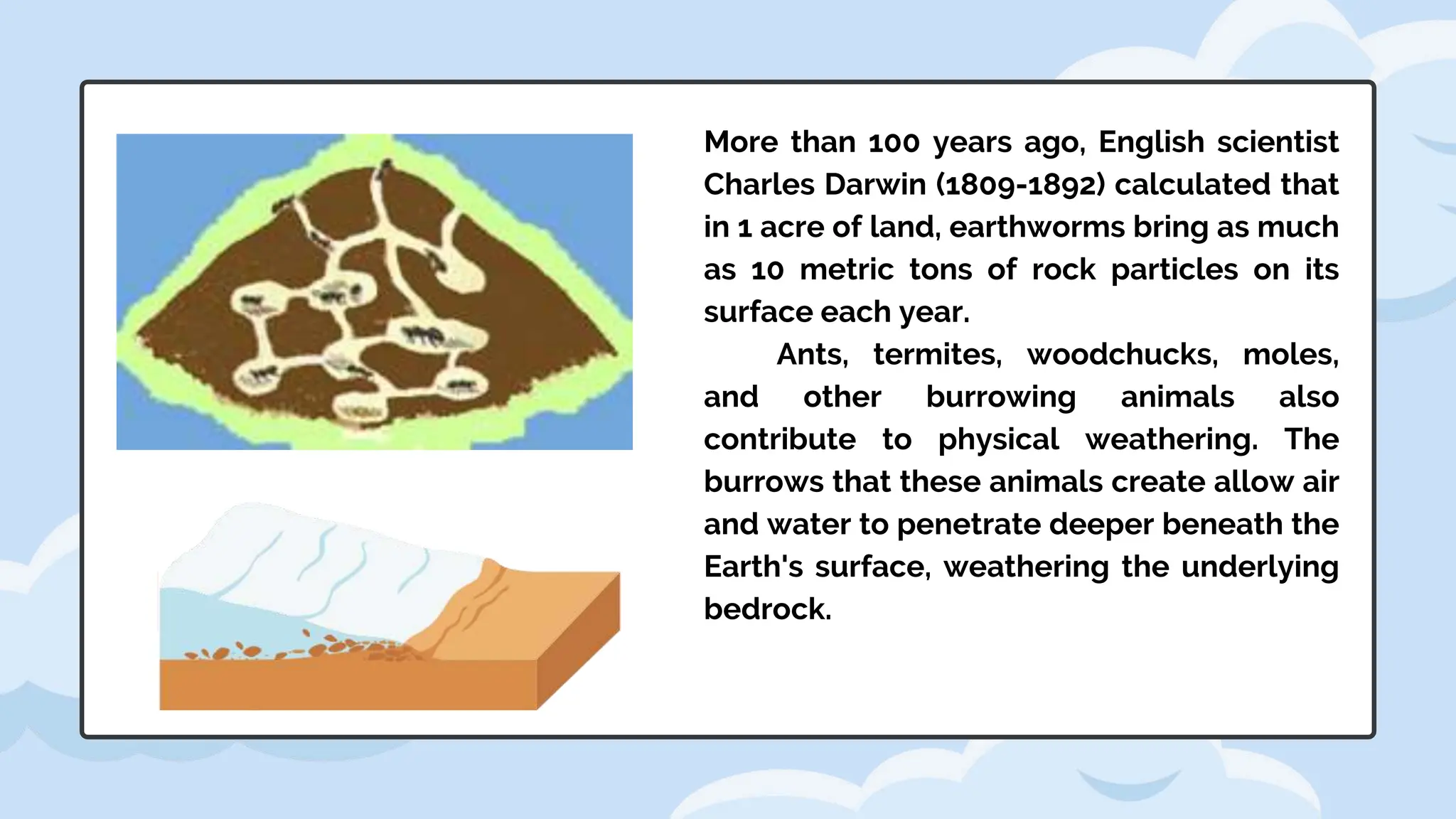 More than 100 years ago, English scientist Charles Darwin (1809-1892) calculated that in 1 acre of land, earthworms bring as much as 10 metric tons of rock particles on its surface each year.

Ants, termites, woodchucks, moles, and other burrowing animals also contribute to physical weathering. The burrows that these animals create allow air and water to penetrate deeper beneath the Earth's surface, weathering the underlying bedrock.